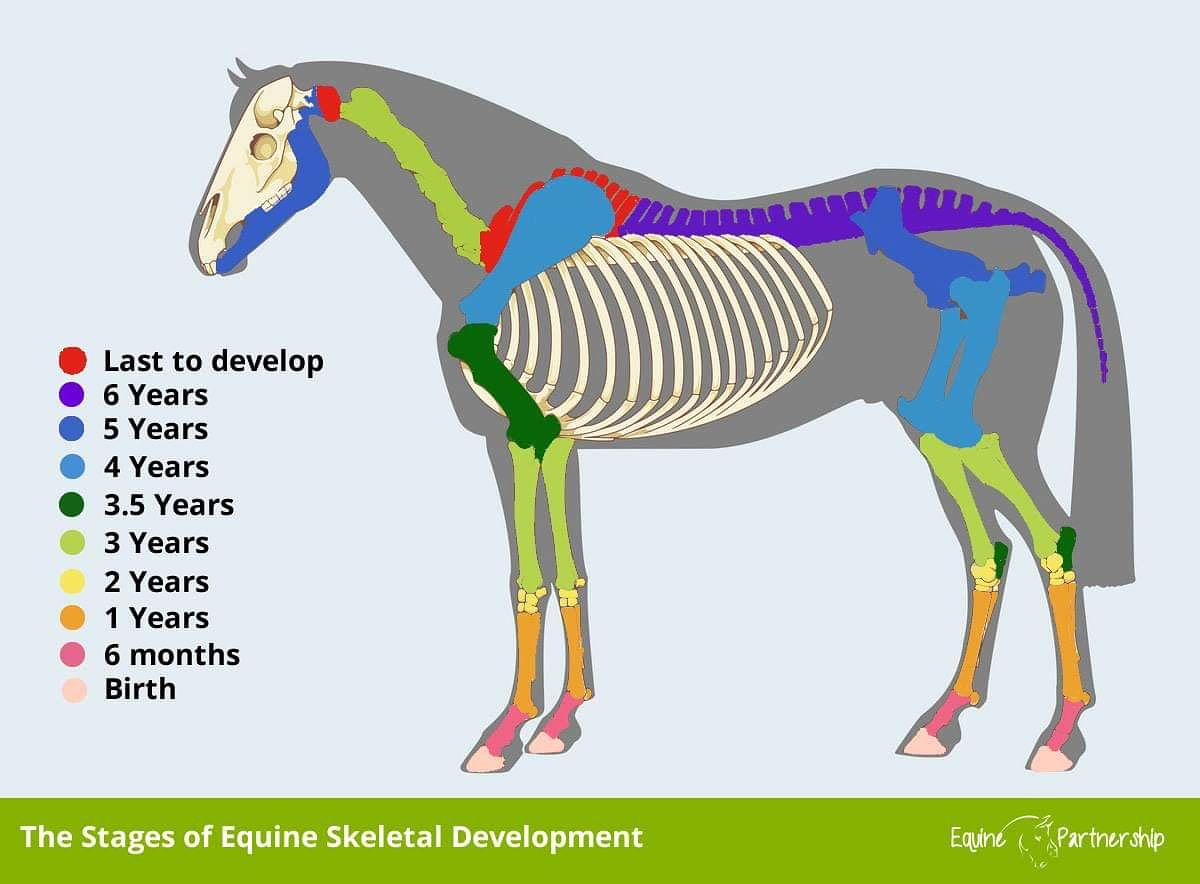 Last to develop
6 Years
5 Years
4 Years
3.5 Years
3 Years
2 Years
1 Years
6 months
Birth

The Stages of Equine Skeletal Development

Equine Partnership